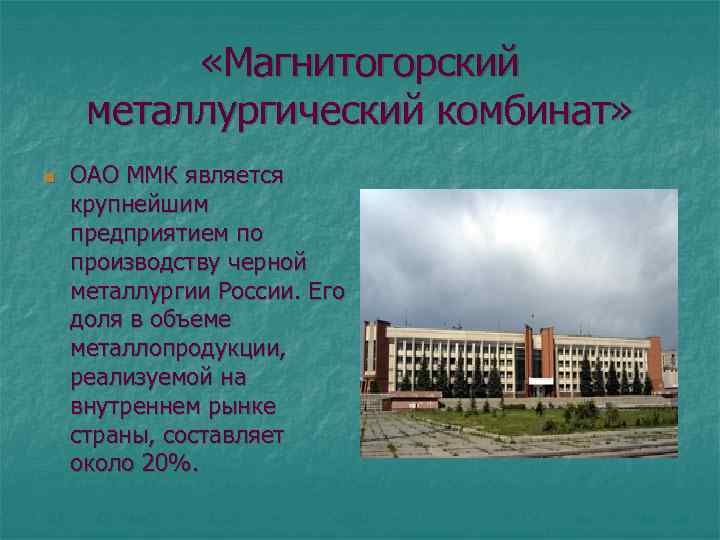 «Магнитогорский металлургический комбинат»

ОАО ММК является крупнейшим предприятием по производству черной металлургии России. Его доля в объеме металлопродукции, реализуемой на внутреннем рынке страны, составляет около 20%.